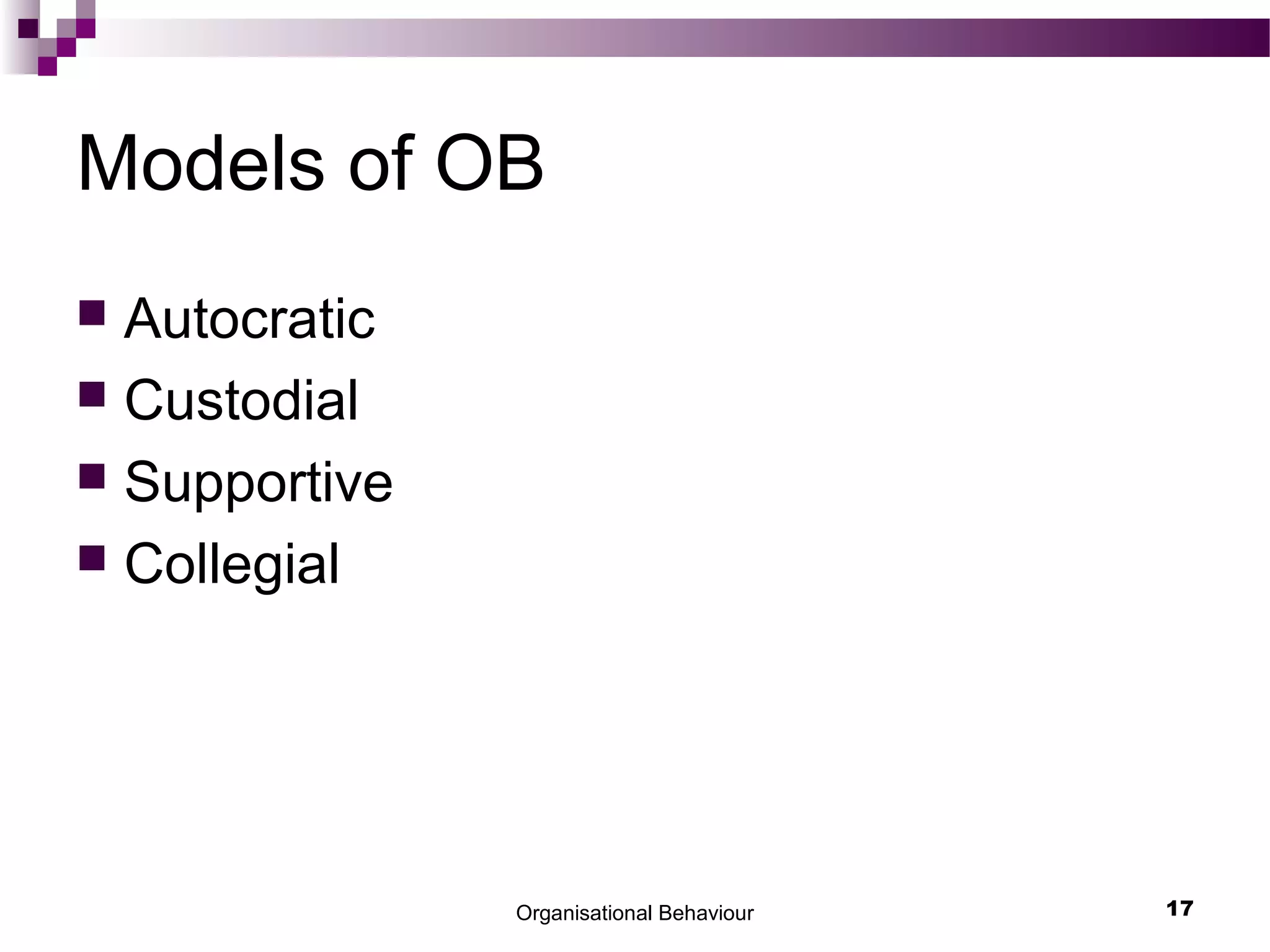 Models of OB

- Autocratic
- Custodial
- Supportive
- Collegial

Organisational Behaviour

17